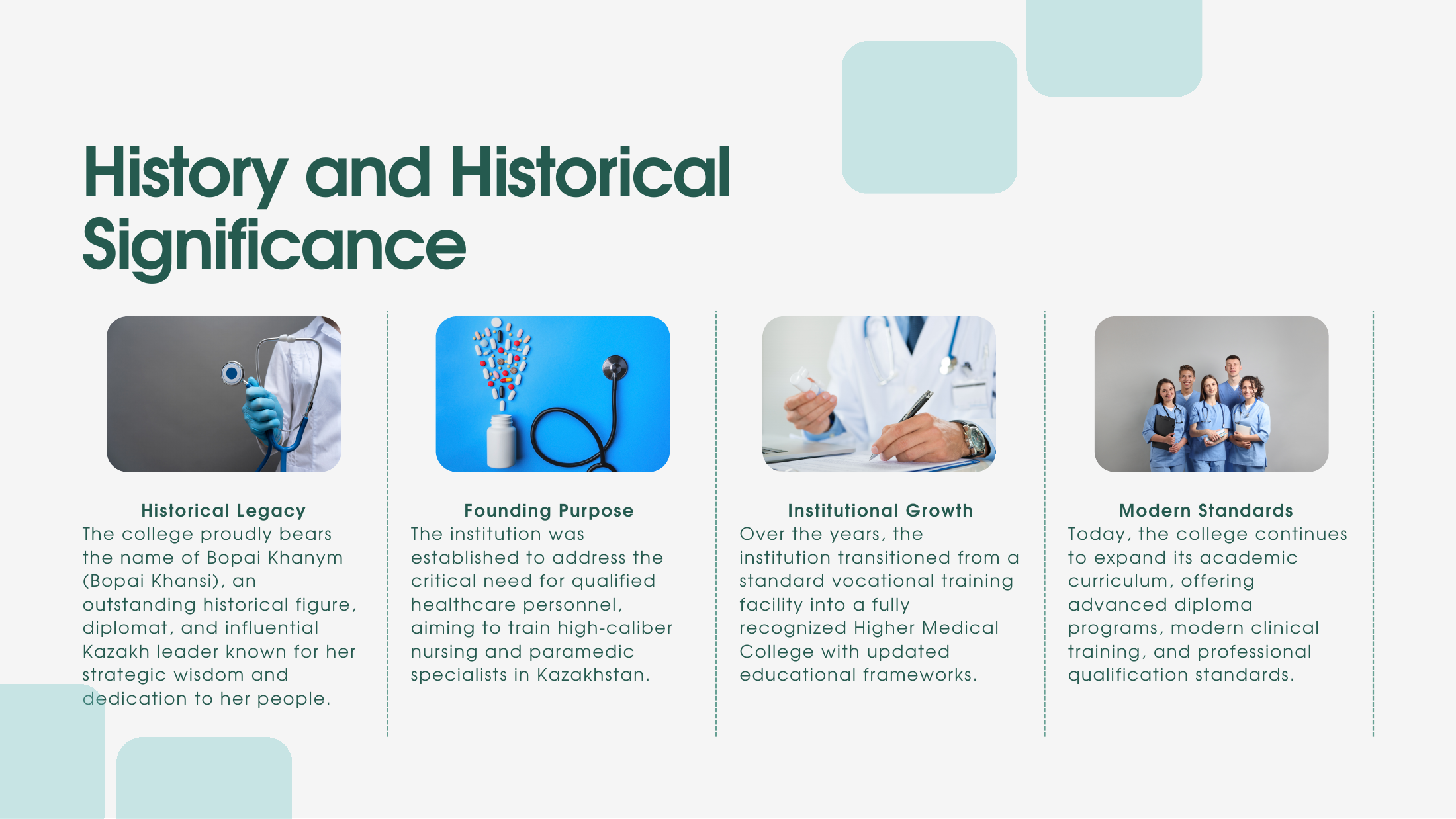 History and Historical Significance

Historical Legacy
The college proudly bears the name of Bopai Khanym (Bopai Khansi), an outstanding historical figure, diplomat, and influential Kazakh leader known for her strategic wisdom and dedication to her people.

Founding Purpose
The institution was established to address the critical need for qualified healthcare personnel, aiming to train high-caliber nursing and paramedic specialists in Kazakhstan.

Institutional Growth
Over the years, the institution transitioned from a standard vocational training facility into a fully recognized Higher Medical College with updated educational frameworks.

Modern Standards
Today, the college continues to expand its academic curriculum, offering advanced diploma programs, modern clinical training, and professional qualification standards.